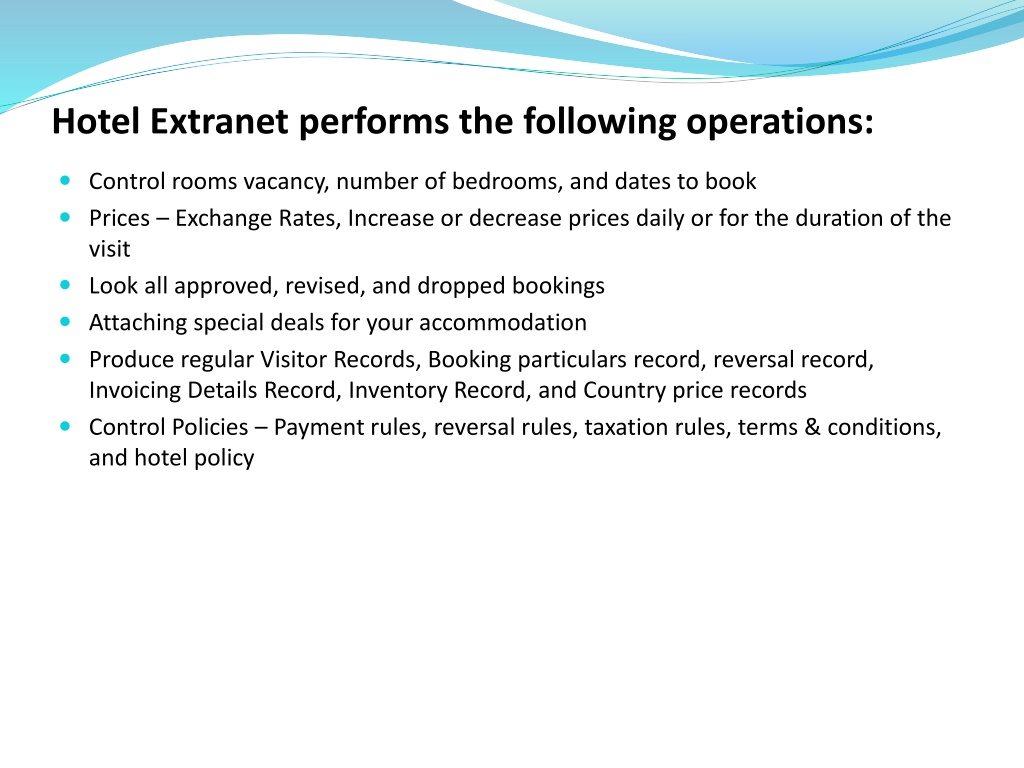 Hotel Extranet performs the following operations:

- Control rooms vacancy, number of bedrooms, and dates to book
- Prices – Exchange Rates, Increase or decrease prices daily or for the duration of the visit
- Look all approved, revised, and dropped bookings
- Attaching special deals for your accommodation
- Produce regular Visitor Records, Booking particulars record, reversal record, Invoicing Details Record, Inventory Record, and Country price records
- Control Policies – Payment rules, reversal rules, taxation rules, terms & conditions, and hotel policy